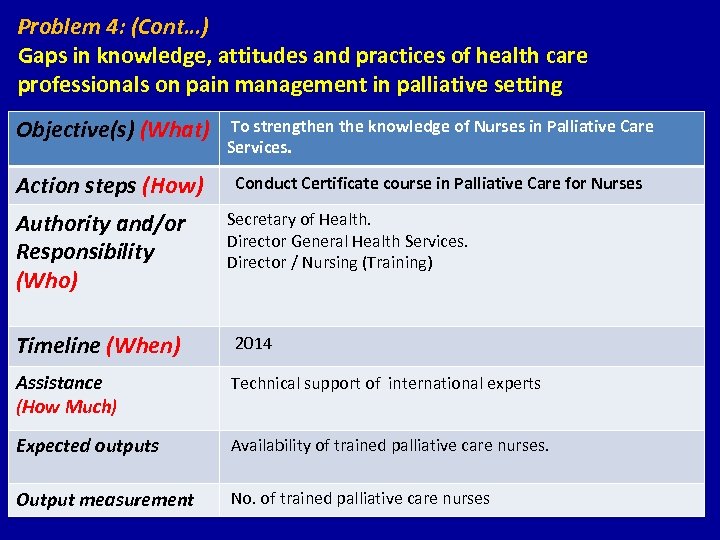 Problem 4: (Cont…)
Gaps in knowledge, attitudes and practices of health care professionals on pain management in palliative setting

| Objective(s) (What) | To strengthen the knowledge of Nurses in Palliative Care Services. |
|---|---|
| Action steps (How) | Conduct Certificate course in Palliative Care for Nurses |
| Authority and/or Responsibility (Who) | Secretary of Health. Director General Health Services. Director / Nursing (Training) |
| Timeline (When) | 2014 |
| Assistance (How Much) | Technical support of international experts |
| Expected outputs | Availability of trained palliative care nurses. |
| Output measurement | No. of trained palliative care nurses |